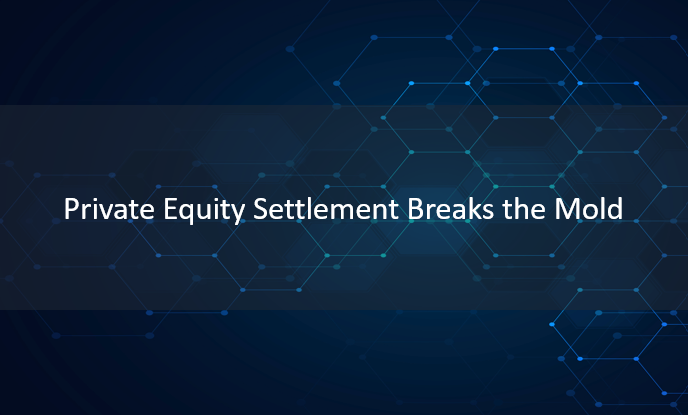 Private Equity Settlement Breaks the Mold